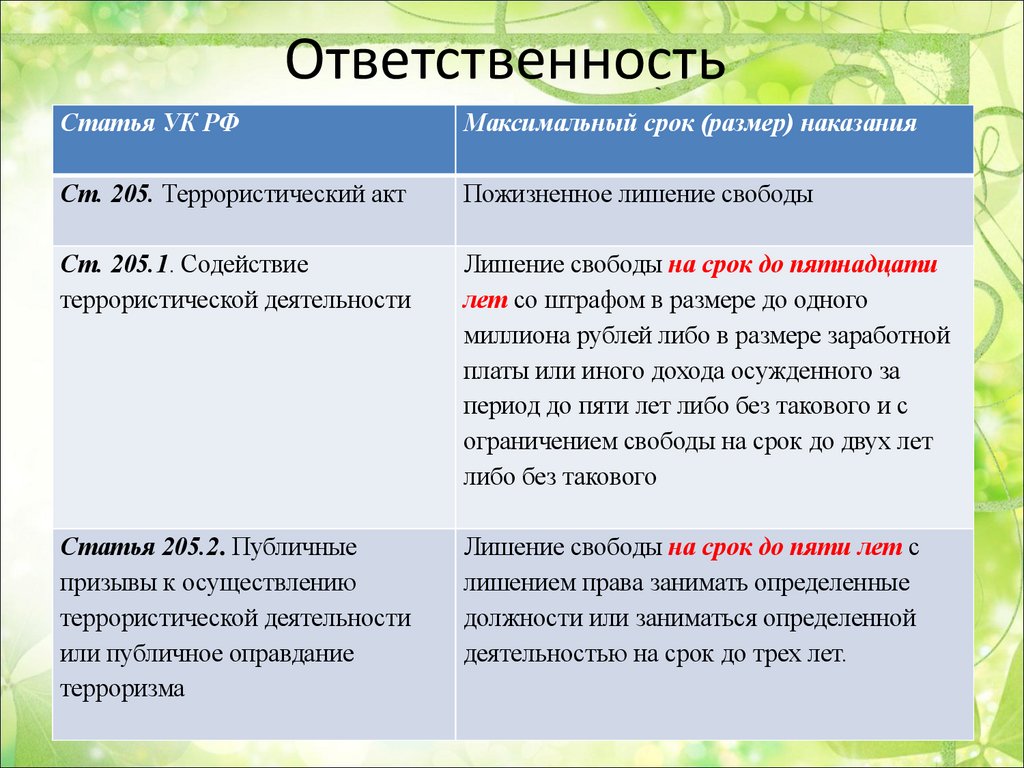 Ответственность

| Статья УК РФ | Максимальный срок (размер) наказания |
|---|---|
| Ст. 205. Террористический акт | Пожизненное лишение свободы |
| Ст. 205.1. Содействие террористической деятельности | Лишение свободы на срок до пятнадцати лет со штрафом в размере до одного миллиона рублей либо в размере заработной платы или иного дохода осужденного за период до пяти лет либо без такового и с ограничением свободы на срок до двух лет либо без такового |
| Статья 205.2. Публичные призывы к осуществлению террористической деятельности или публичное оправдание терроризма | Лишение свободы на срок до пяти лет с лишением права занимать определенные должности или заниматься определенной деятельностью на срок до трех лет. |